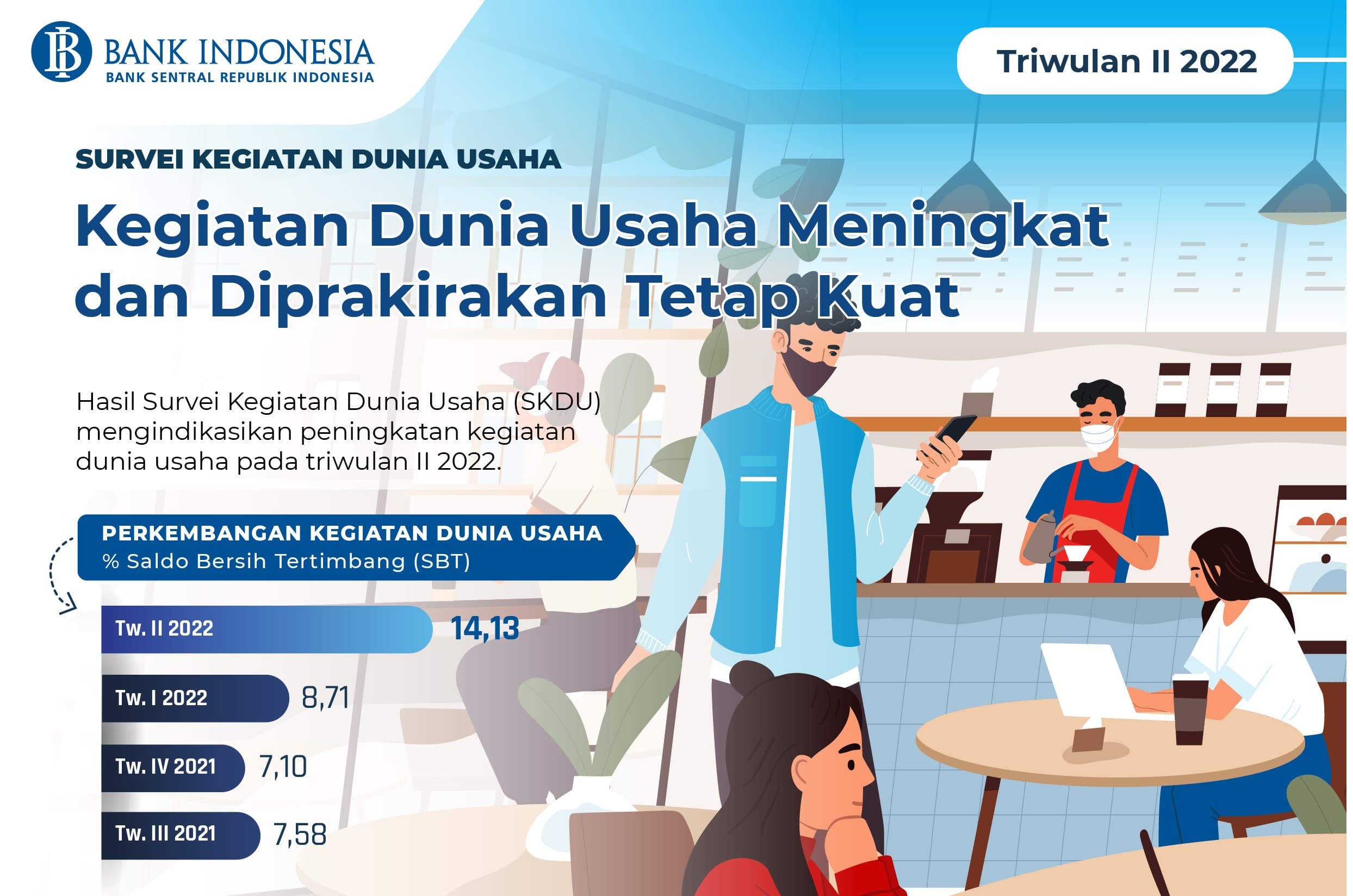 BANK INDONESIA
BANK SENTRAL REPUBLIK INDONESIA

Triwulan II 2022

SURVEI KEGIATAN DUNIA USAHA

Kegiatan Dunia Usaha Meningkat dan Diprakirakan Tetap Kuat

Hasil Survei Kegiatan Dunia Usaha (SKDU) mengindikasikan peningkatan kegiatan dunia usaha pada triwulan II 2022.

PERKEMBANGAN KEGIATAN DUNIA USAHA
% Saldo Bersih Tertimbang (SBT)

Tw. II 2022 14,13
Tw. I 2022 8,71
Tw. IV 2021 7,10
Tw. III 2021 7,58